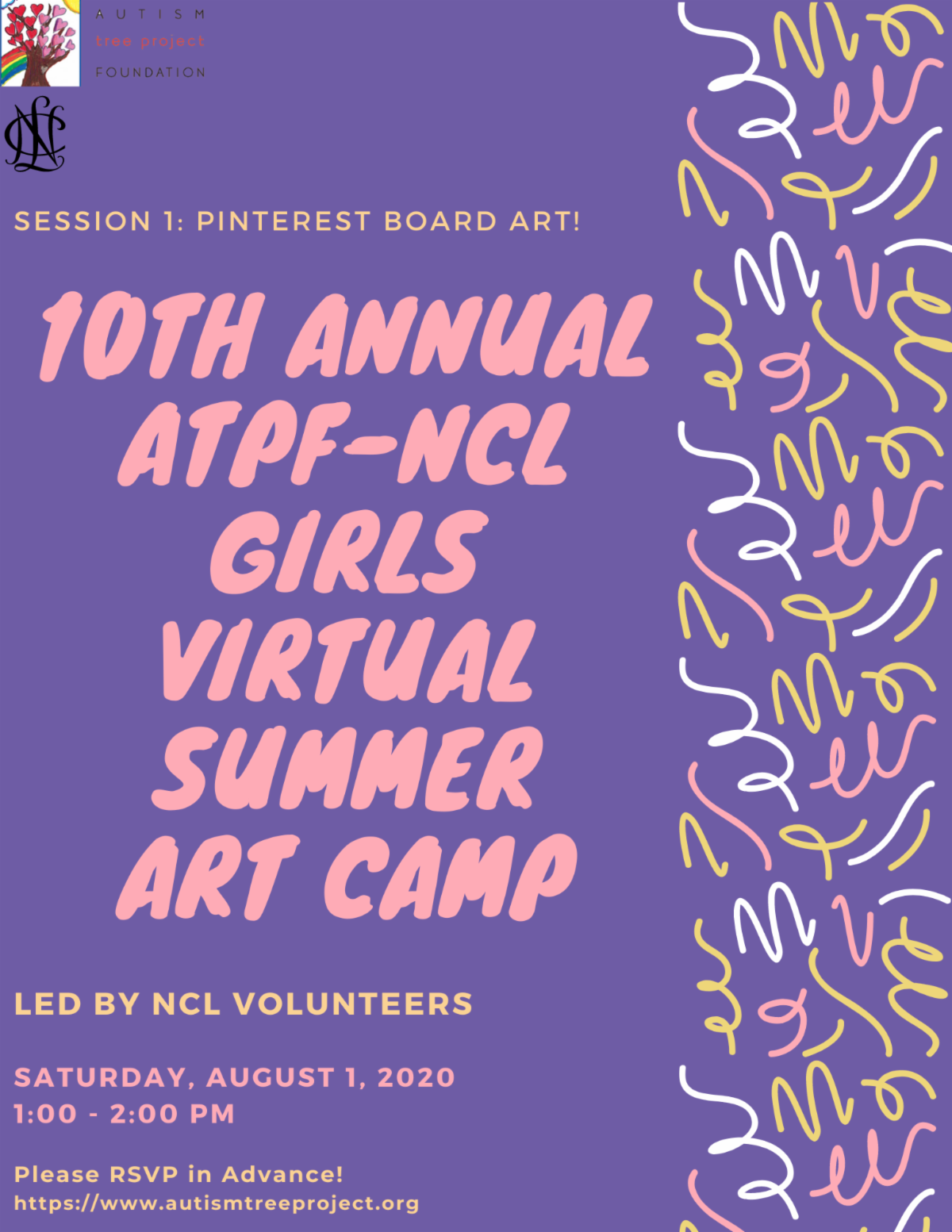 AUTISM
tree project
FOUNDATION

NCL

SESSION 1: PINTEREST BOARD ART!

10TH ANNUAL ATPF-NCL GIRLS VIRTUAL SUMMER ART CAMP

LED BY NCL VOLUNTEERS

SATURDAY, AUGUST 1, 2020
1:00 - 2:00 PM

Please RSVP in Advance!
https://www.autismtreeproject.org